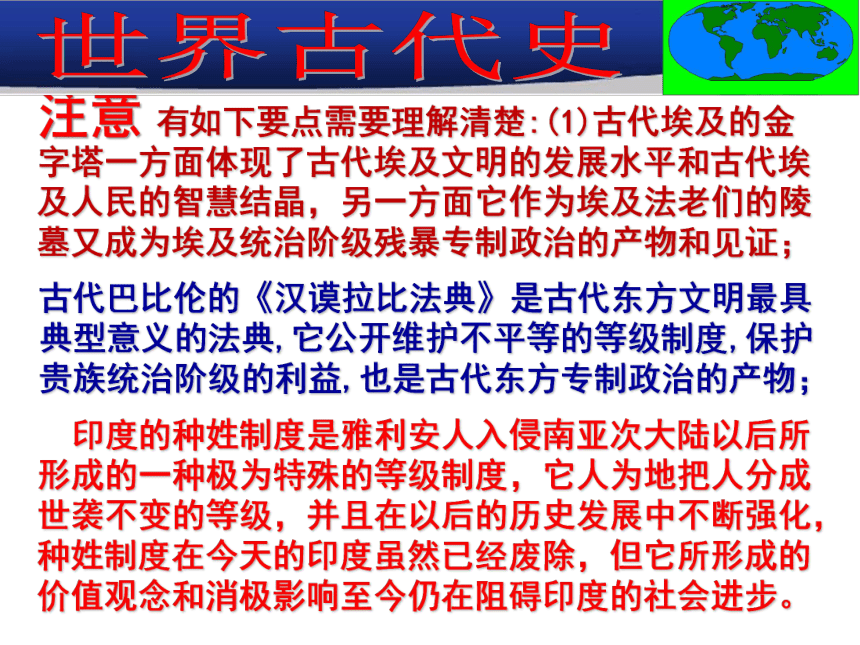 世界古代史

注意 有如下要点需要理解清楚:(1)古代埃及的金字塔一方面体现了古代埃及文明的发展水平和古代埃及人民的智慧结晶，另一方面它作为埃及法老们的陵墓又成为埃及统治阶级残暴专制政治的产物和见证；

古代巴比伦的《汉谟拉比法典》是古代东方文明最具典型意义的法典,它公开维护不平等的等级制度,保护贵族统治阶级的利益,也是古代东方专制政治的产物；

印度的种姓制度是雅利安人入侵南亚次大陆以后所形成的一种极为特殊的等级制度，它人为地把人分成世袭不变的等级，并且在以后的历史发展中不断强化,种姓制度在今天的印度虽然已经废除，但它所形成的价值观念和消极影响至今仍在阻碍印度的社会进步。